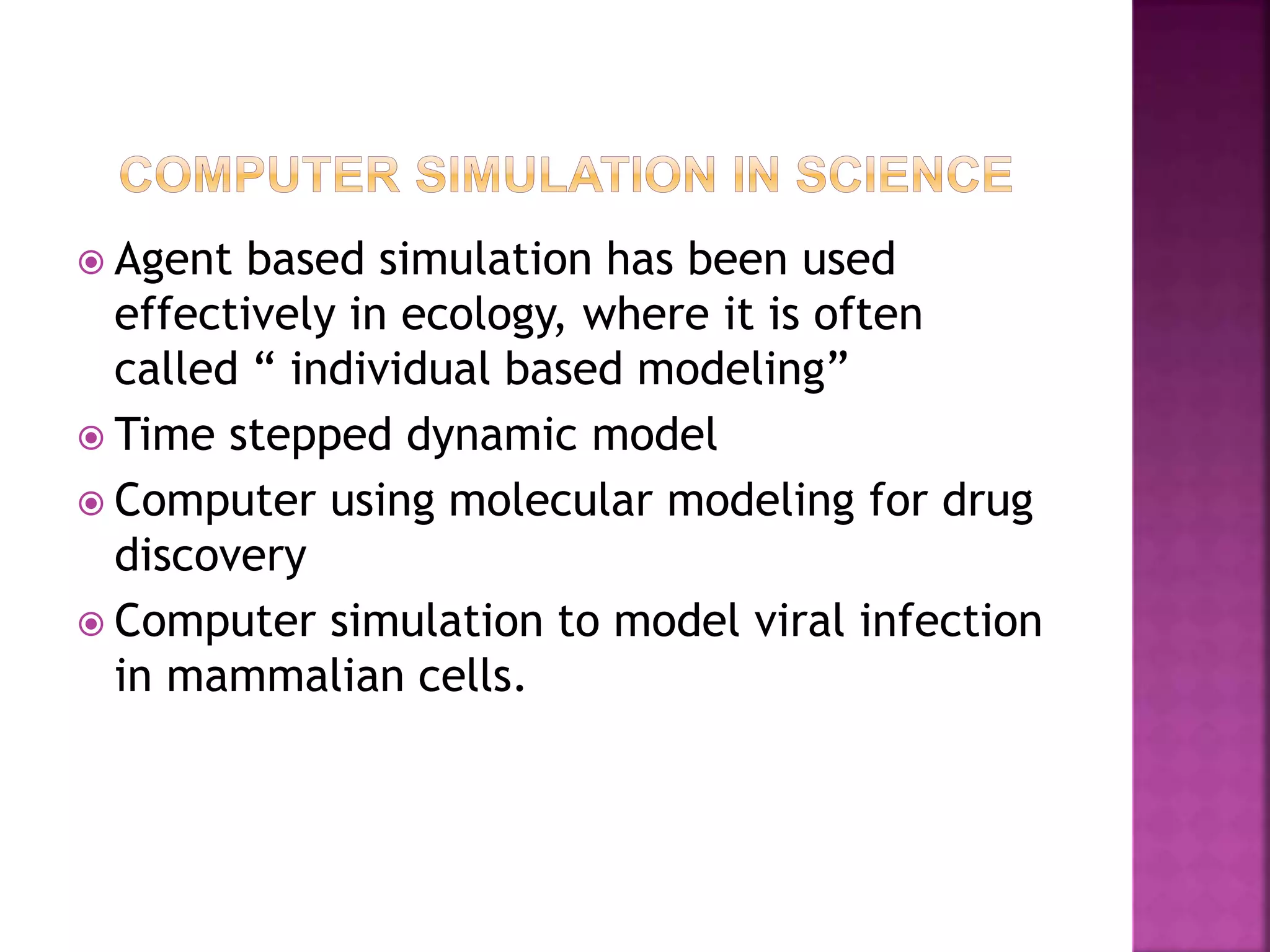 COMPUTER SIMULATION IN SCIENCE

Agent based simulation has been used effectively in ecology, where it is often called “ individual based modeling”

Time stepped dynamic model

Computer using molecular modeling for drug discovery

Computer simulation to model viral infection in mammalian cells.